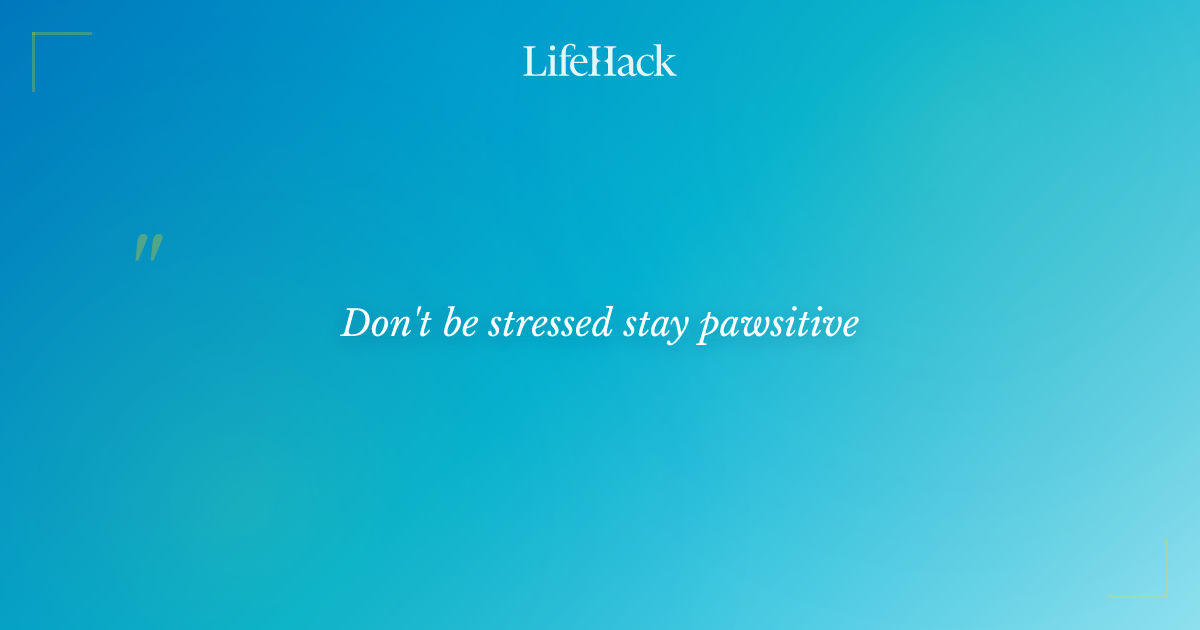 LifeHack

"

Don't be stressed stay pawsitive